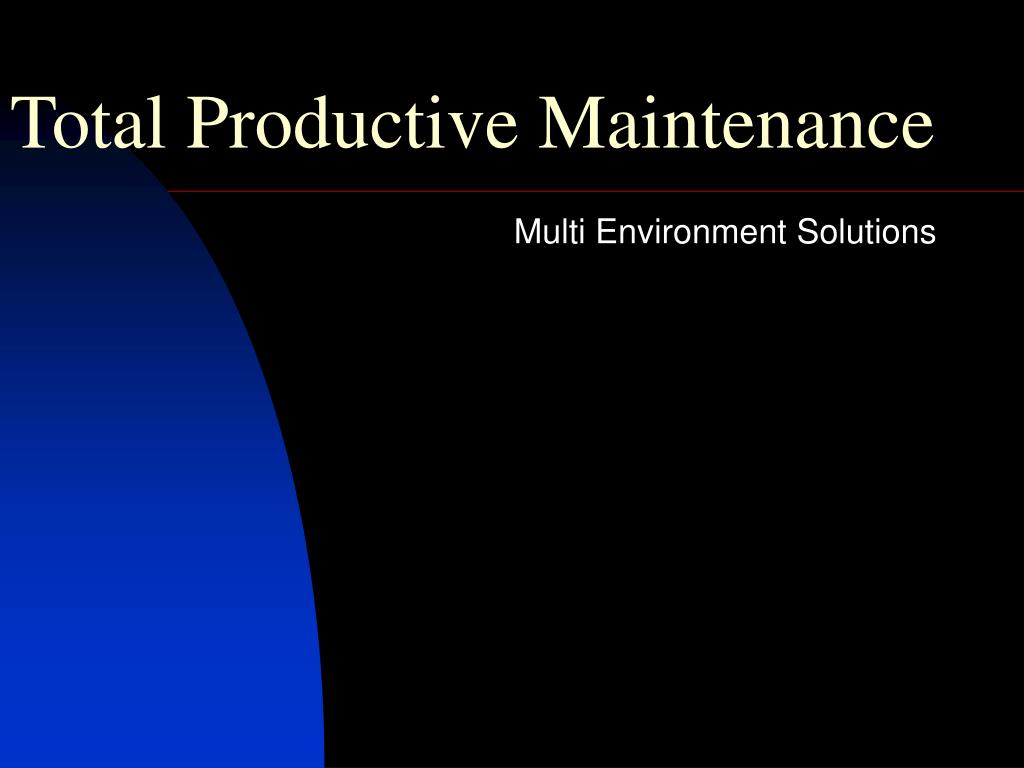 Total Productive Maintenance

Multi Environment Solutions